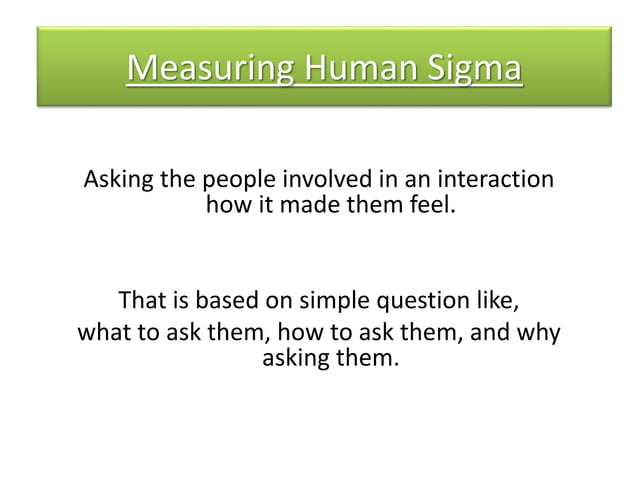 Measuring Human Sigma

Asking the people involved in an interaction how it made them feel.

That is based on simple question like, what to ask them, how to ask them, and why asking them.